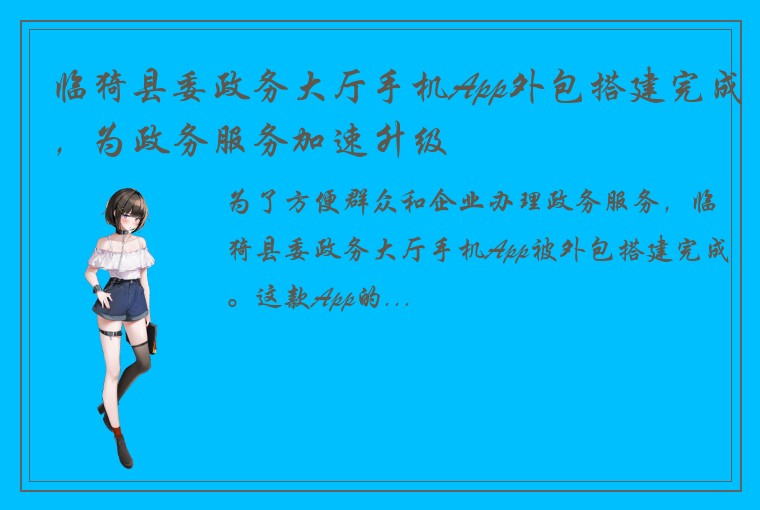 临猗县委政务大厅手机App外包搭建完成，为政务服务加速升级

为了方便群众和企业办理政务服务，临猗县委政务大厅手机App被外包搭建完成。这款App的...